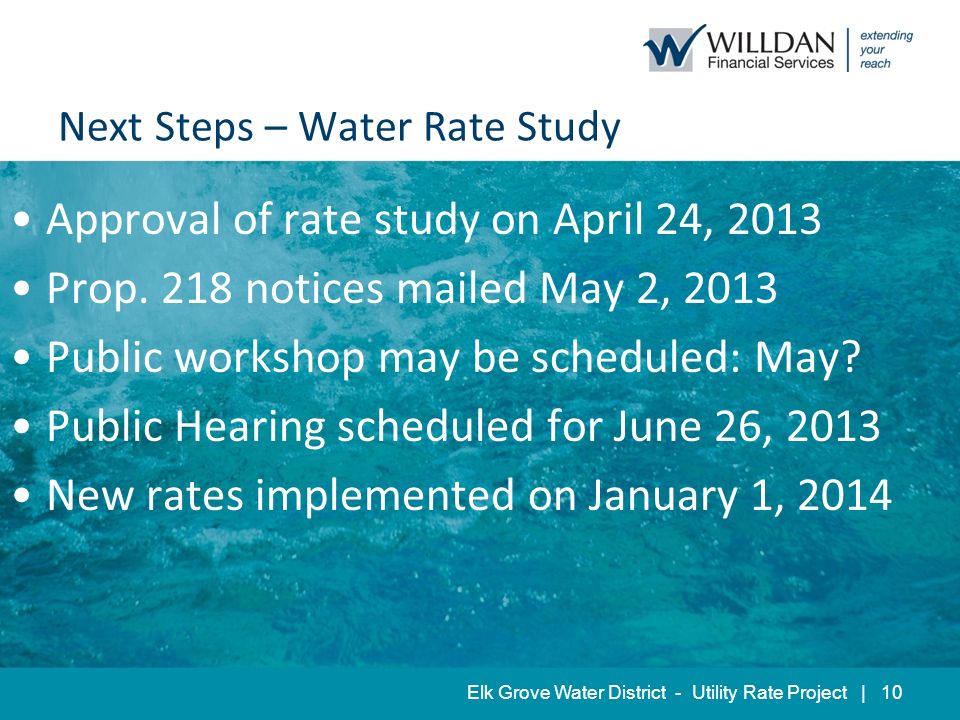 WILLDAN Financial Services | extending your reach

Next Steps – Water Rate Study

• Approval of rate study on April 24, 2013
• Prop. 218 notices mailed May 2, 2013
• Public workshop may be scheduled: May?
• Public Hearing scheduled for June 26, 2013
• New rates implemented on January 1, 2014

Elk Grove Water District - Utility Rate Project | 10